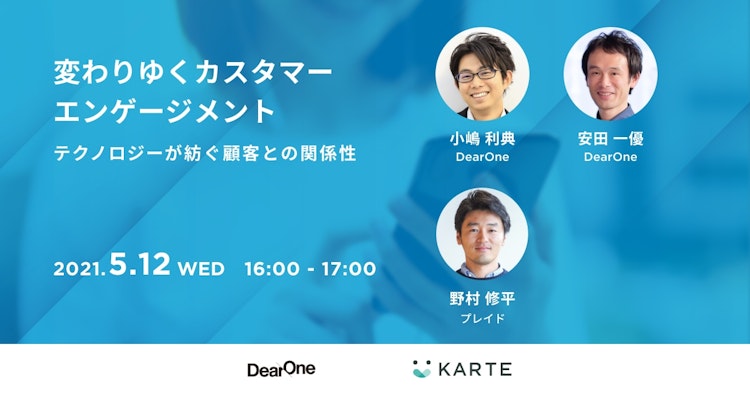 変わりゆくカスタマーエンゲージメント

テクノロジーが紡ぐ顧客との関係性

2021.5.12 WED　16:00 - 17:00

小嶋 利典
DearOne

安田 一優
DearOne

野村 修平
プレイド

DearOne

KARTE